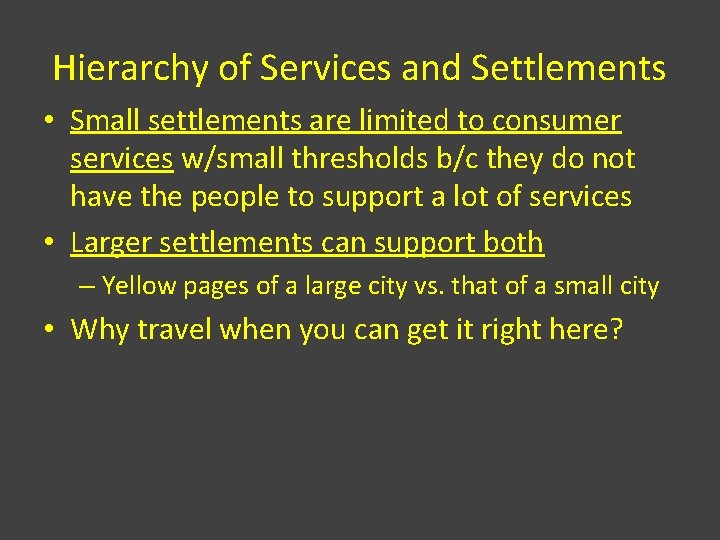 Hierarchy of Services and Settlements

• Small settlements are limited to consumer services w/small thresholds b/c they do not have the people to support a lot of services

• Larger settlements can support both

– Yellow pages of a large city vs. that of a small city

• Why travel when you can get it right here?